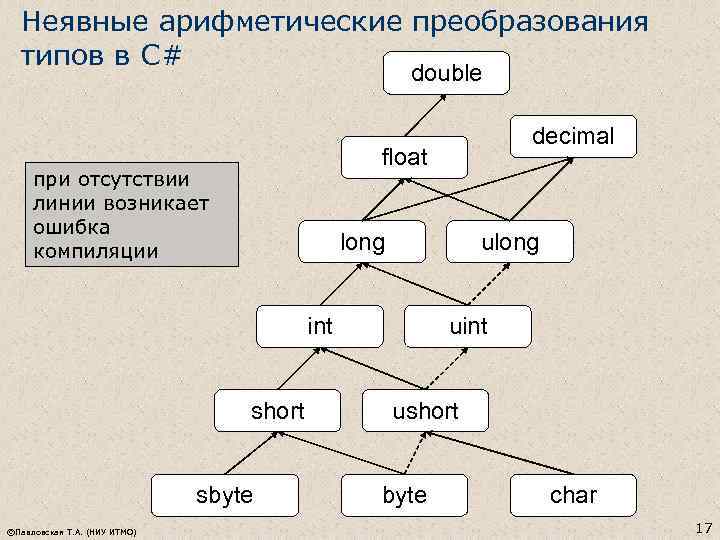 Неявные арифметические преобразования типов в C#

при отсутствии линии возникает ошибка компиляции

double

float

decimal

long

ulong

int

uint

short

ushort

sbyte

byte

char

©Павловская Т.А. (НИУ ИТМО)

17